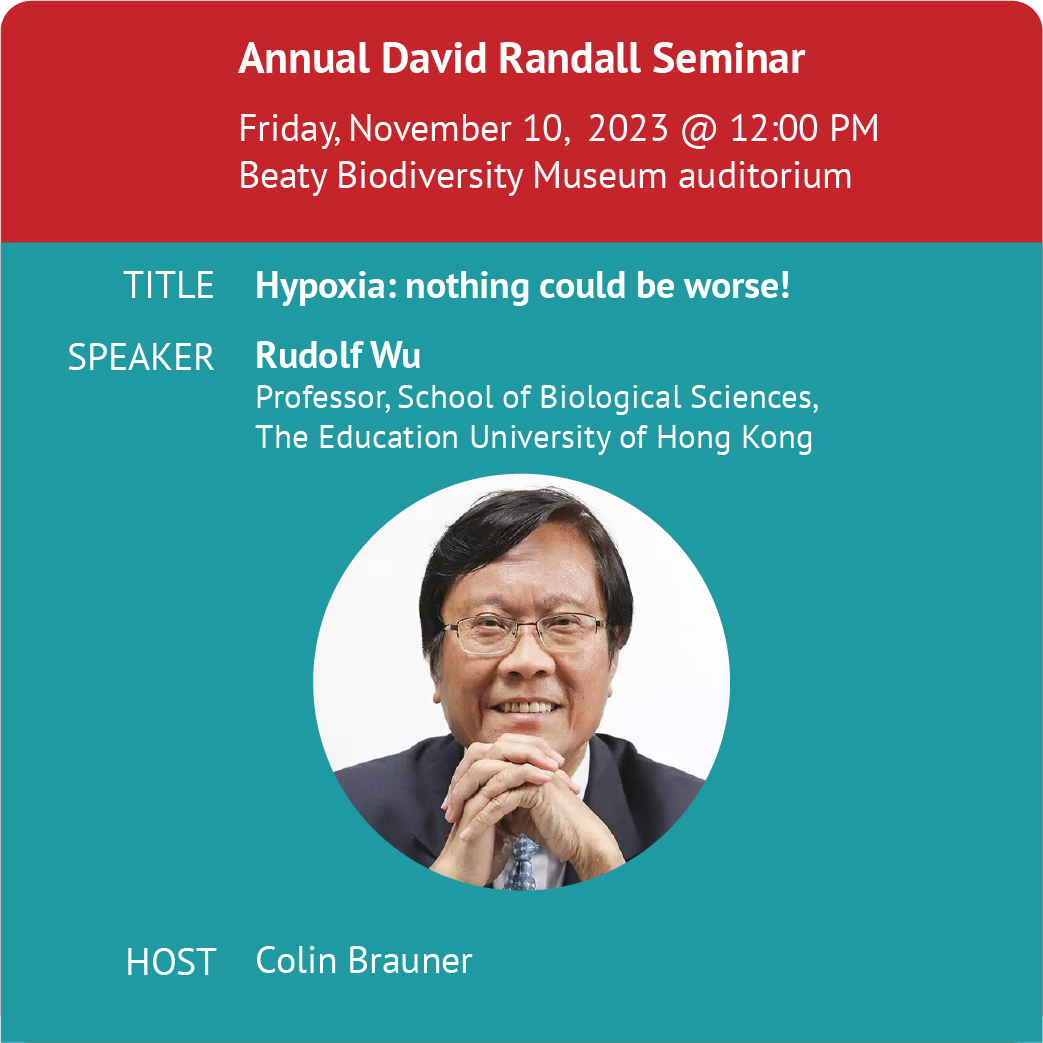 Annual David Randall Seminar

Friday, November 10, 2023 @ 12:00 PM
Beaty Biodiversity Museum auditorium

TITLE Hypoxia: nothing could be worse!

SPEAKER Rudolf Wu
Professor, School of Biological Sciences,
The Education University of Hong Kong

HOST Colin Brauner